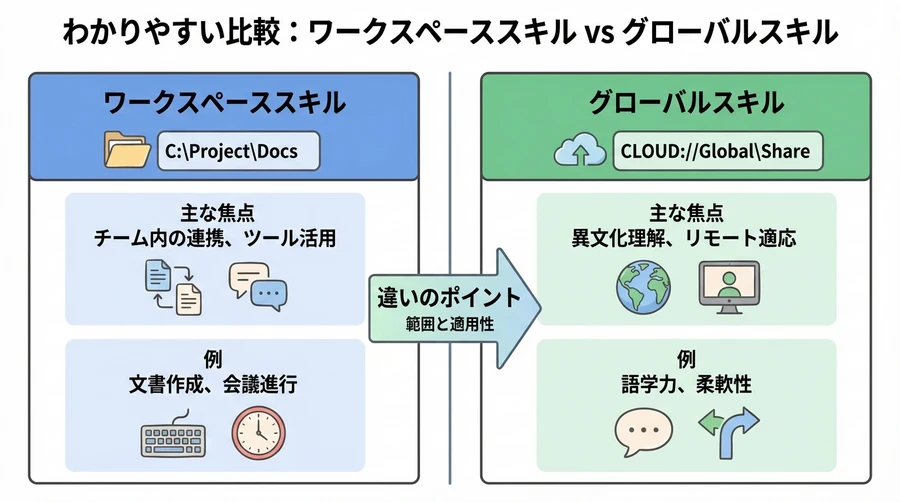 わかりやすい比較：ワークスペーススキル vs グローバルスキル

ワークスペーススキル

C:\Project\Docs

主な焦点
チーム内の連携、ツール活用

例
文書作成、会議進行

違いのポイント
範囲と適用性

グローバルスキル

CLOUD://Global\Share

主な焦点
異文化理解、リモート適応

例
語学力、柔軟性